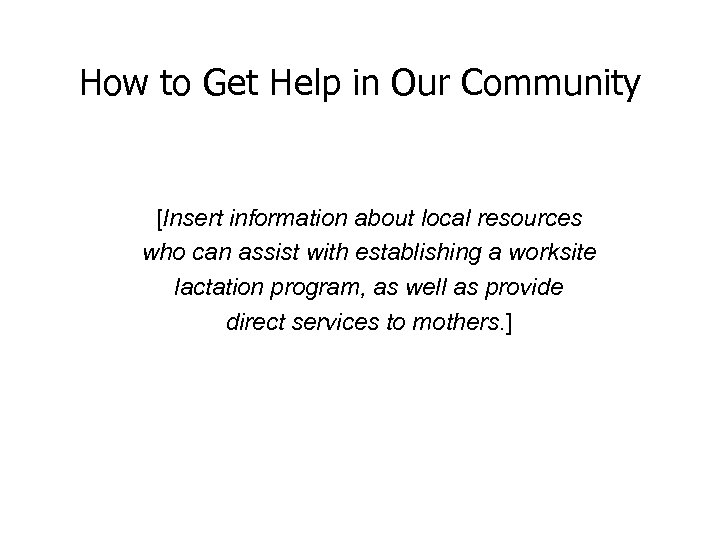 How to Get Help in Our Community

[Insert information about local resources who can assist with establishing a worksite lactation program, as well as provide direct services to mothers.]